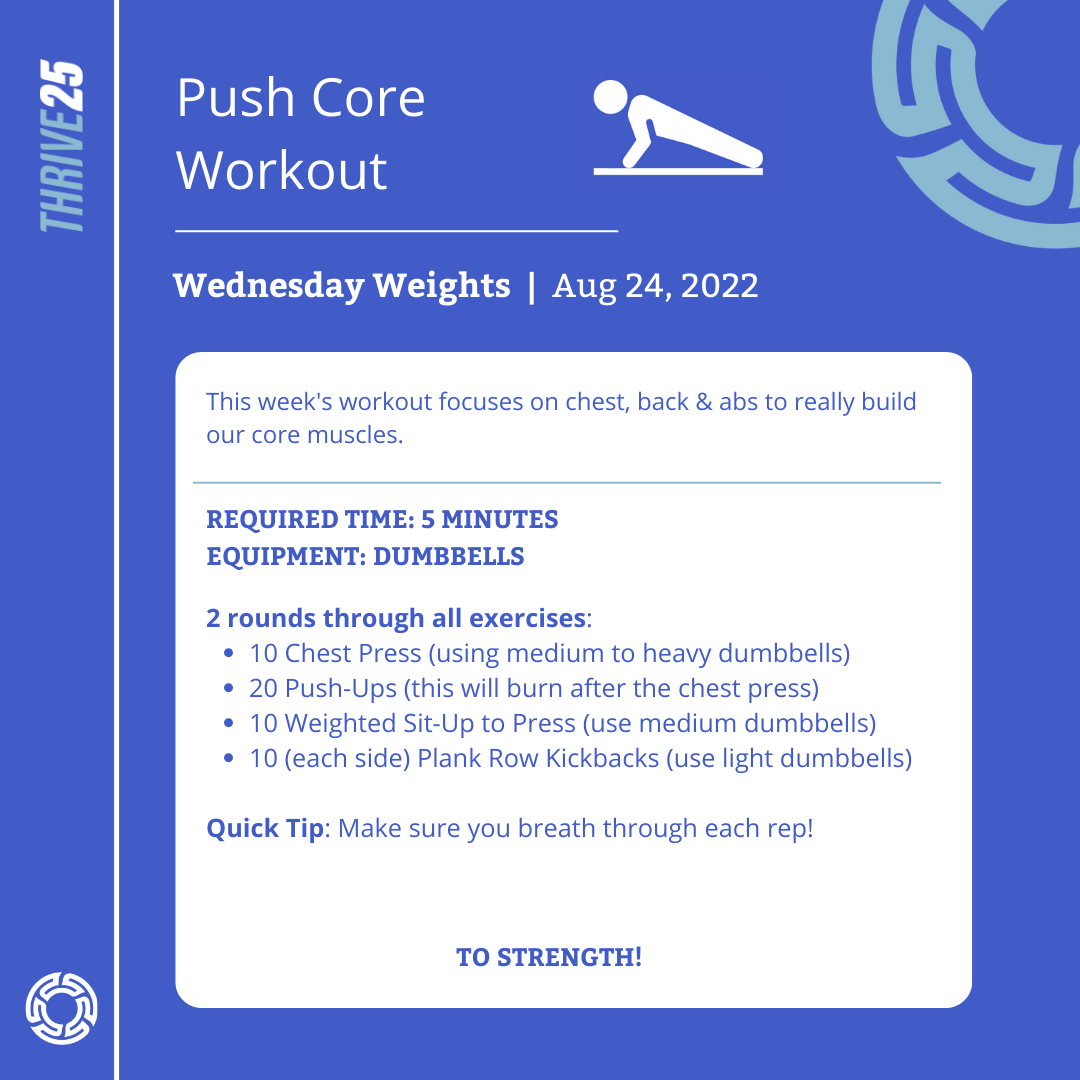 THRIVE25

Push Core Workout

Wednesday Weights | Aug 24, 2022

This week's workout focuses on chest, back & abs to really build our core muscles.

REQUIRED TIME: 5 MINUTES
EQUIPMENT: DUMBBELLS

2 rounds through all exercises:
- 10 Chest Press (using medium to heavy dumbbells)
- 20 Push-Ups (this will burn after the chest press)
- 10 Weighted Sit-Up to Press (use medium dumbbells)
- 10 (each side) Plank Row Kickbacks (use light dumbbells)

Quick Tip: Make sure you breath through each rep!

TO STRENGTH!